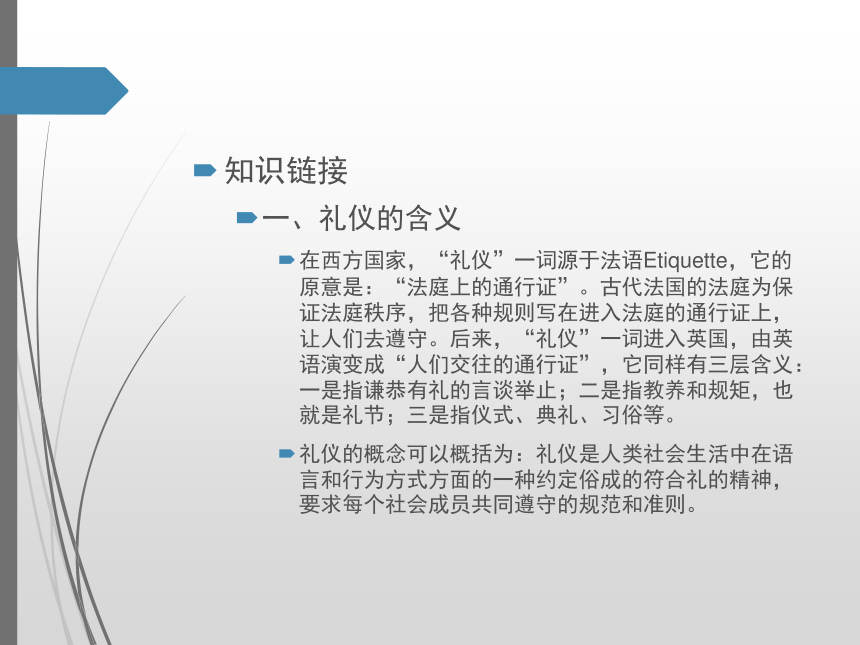 知识链接

一、礼仪的含义

在西方国家，“礼仪”一词源于法语Etiquette，它的原意是：“法庭上的通行证”。古代法国的法庭为保证法庭秩序，把各种规则写在进入法庭的通行证上，让人们去遵守。后来，“礼仪”一词进入英国，由英语演变成“人们交往的通行证”，它同样有三层含义：一是指谦恭有礼的言谈举止；二是指教养和规矩，也就是礼节；三是指仪式、典礼、习俗等。

礼仪的概念可以概括为：礼仪是人类社会生活中在语言和行为方式方面的一种约定俗成的符合礼的精神，要求每个社会成员共同遵守的规范和准则。